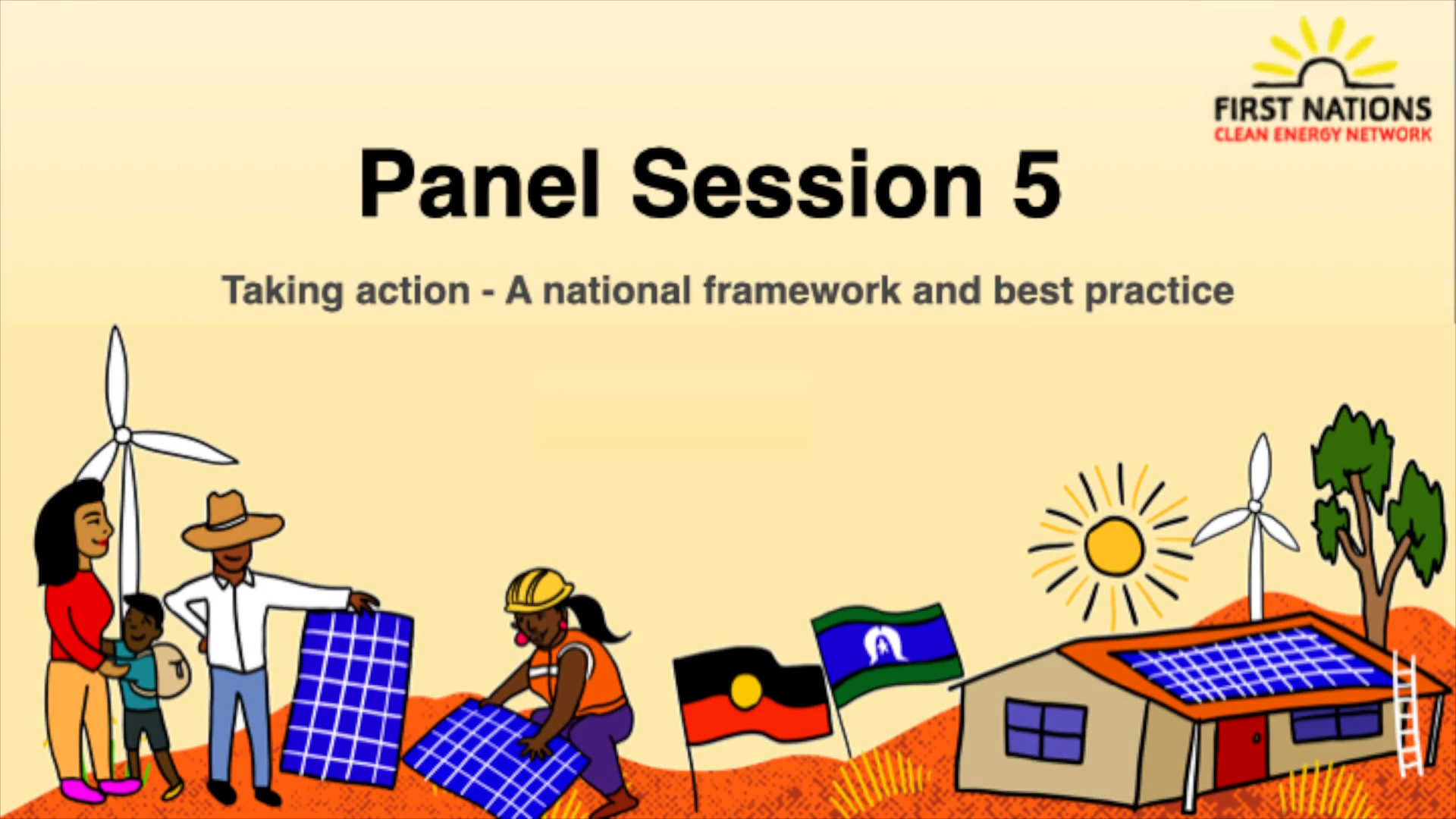 FIRST NATIONS
CLEAN ENERGY NETWORK

Panel Session 5

Taking action - A national framework and best practice